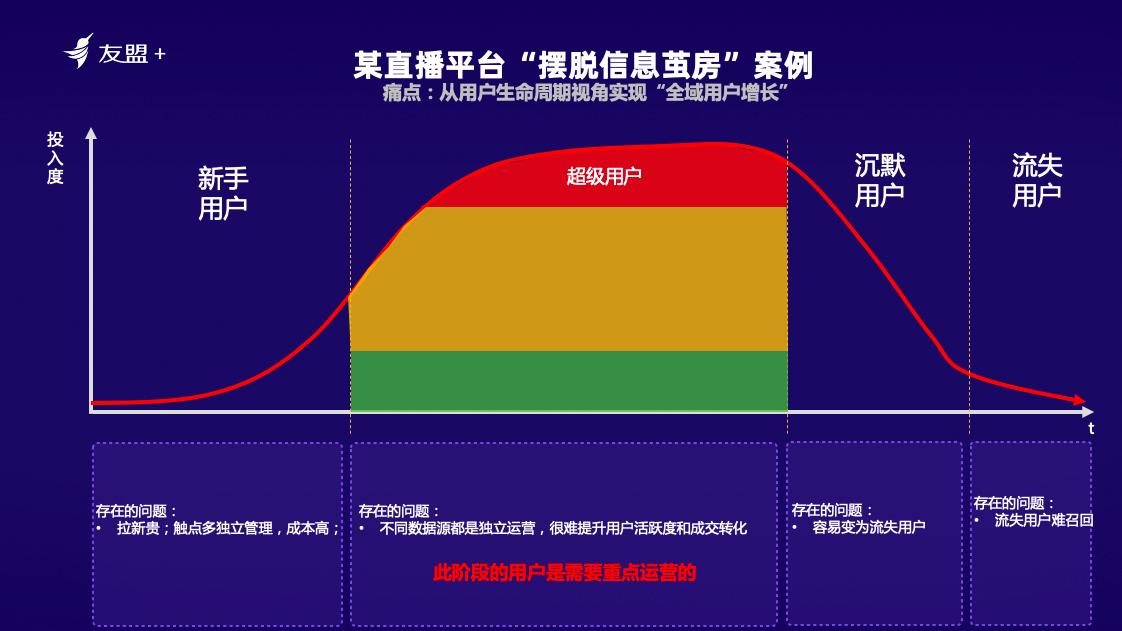 友盟+

某直播平台“摆脱信息茧房”案例
痛点：从用户生命周期视角实现“全域用户增长”

投入度

新手用户

超级用户

沉默用户

流失用户

t

存在的问题：
• 拉新贵；触点多独立管理，成本高；

存在的问题：
• 不同数据源都是独立运营，很难提升用户活跃度和成交转化

此阶段的用户是需要重点运营的

存在的问题：
• 容易变为流失用户

存在的问题：
• 流失用户难召回